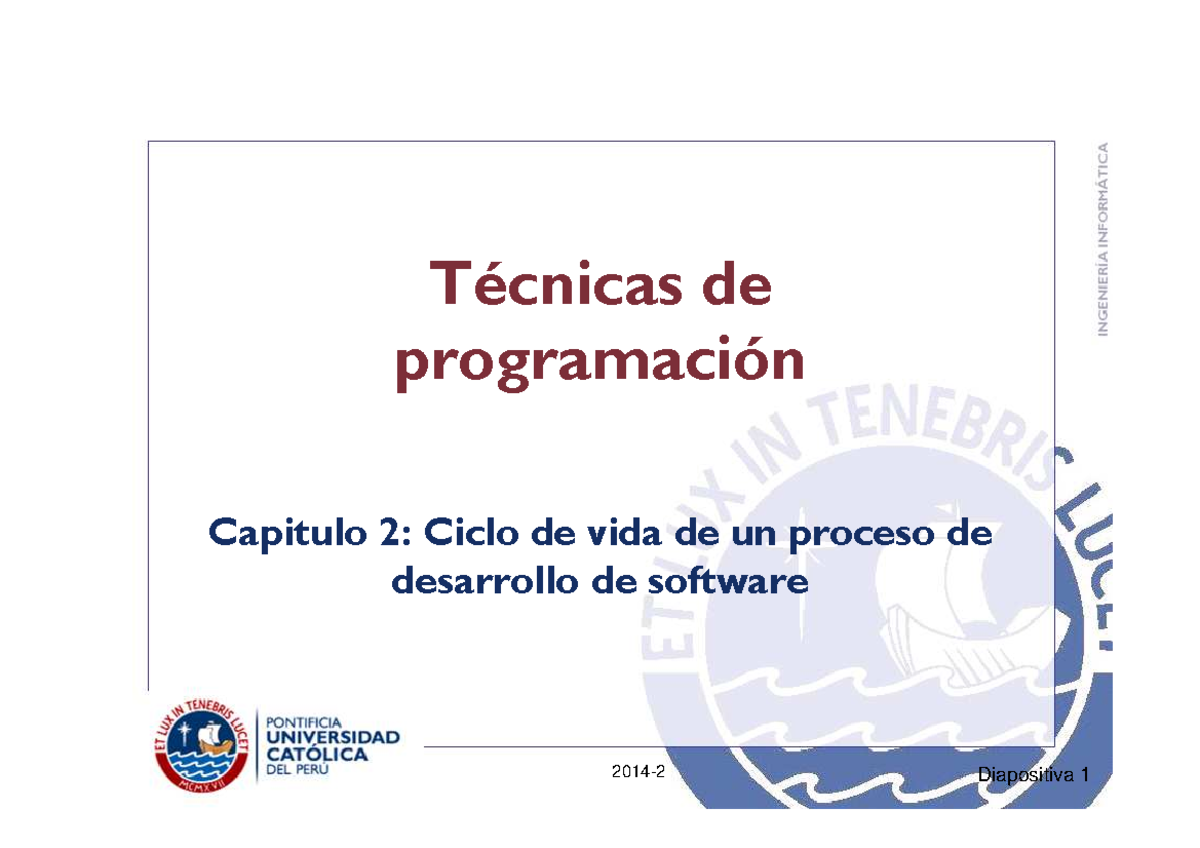 INGENIERÍA INFORMÁTICA

Técnicas de programación

Capitulo 2: Ciclo de vida de un proceso de desarrollo de software

ET LUX IN TENEBRIS LUCET

ET LUX IN TENEBRIS LUCET
MCMXVII

PONTIFICIA UNIVERSIDAD CATÓLICA DEL PERÚ

2014-2

Diapositiva 1